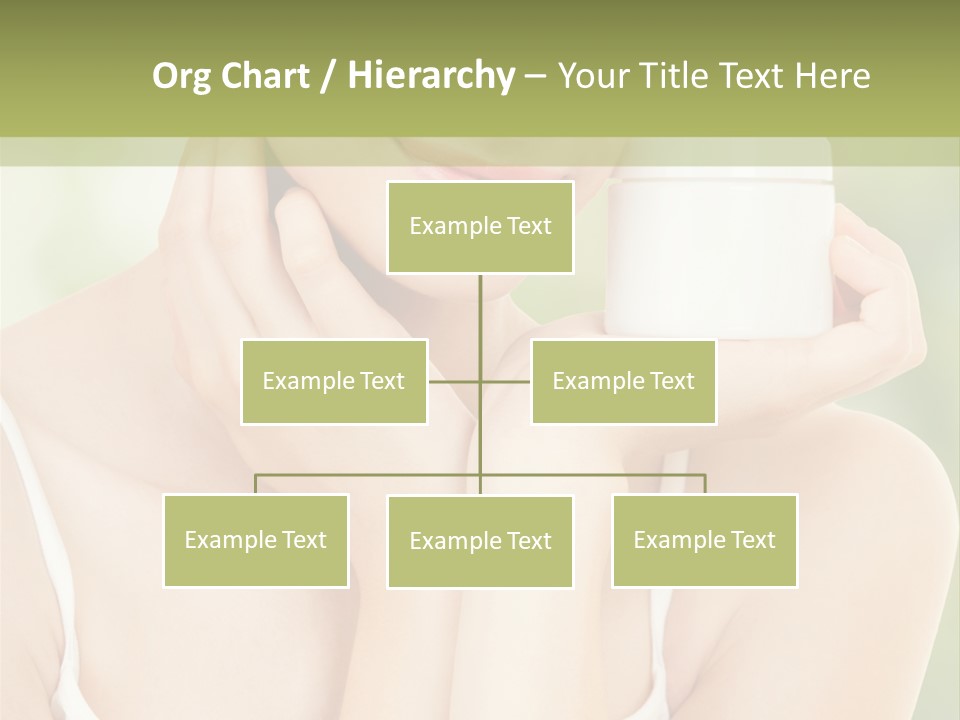 Org Chart / Hierarchy – Your Title Text Here

Example Text

Example Text

Example Text

Example Text

Example Text

Example Text